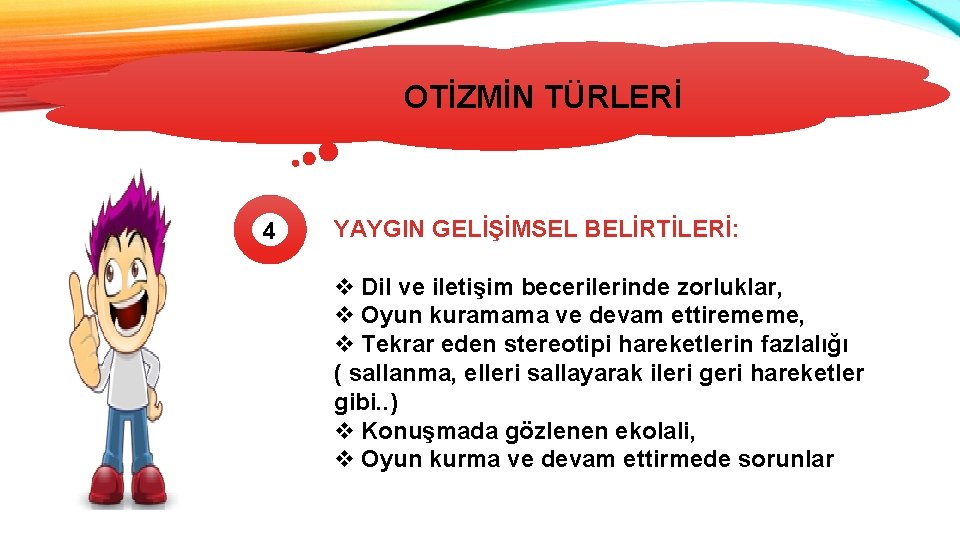 OTİZMİN TÜRLERİ

4

YAYGIN GELİŞİMSEL BELİRTİLERİ:

❖ Dil ve iletişim becerilerinde zorluklar,
❖ Oyun kuramama ve devam ettirememe,
❖ Tekrar eden stereotipi hareketlerin fazlalığı ( sallanma, elleri sallayarak ileri geri hareketler gibi..)
❖ Konuşmada gözlenen ekolali,
❖ Oyun kurma ve devam ettirmede sorunlar